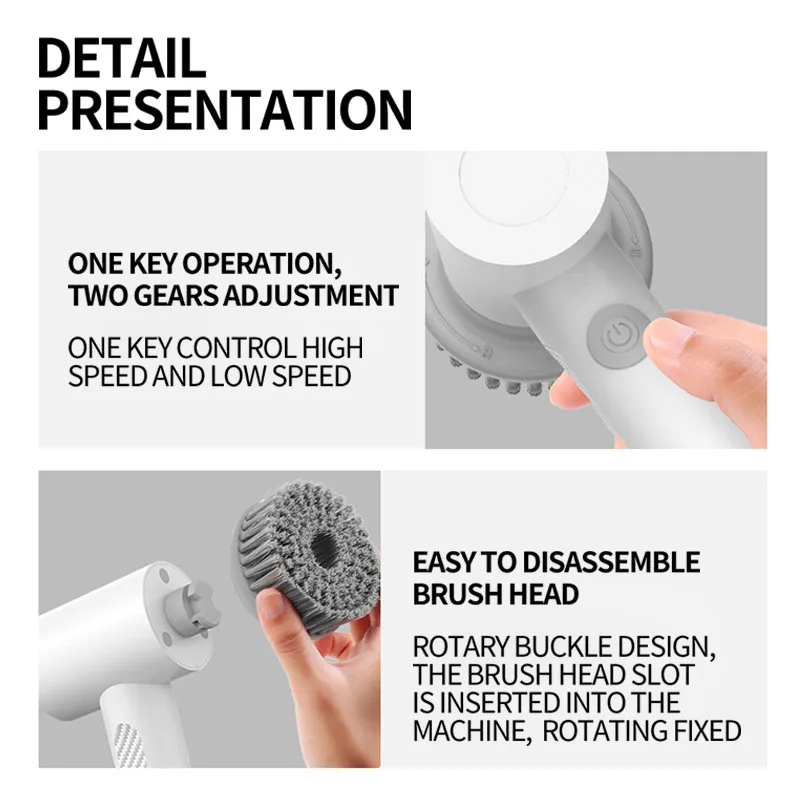 DETAIL PRESENTATION

ONE KEY OPERATION, TWO GEARS ADJUSTMENT

ONE KEY CONTROL HIGH SPEED AND LOW SPEED

EASY TO DISASSEMBLE BRUSH HEAD

ROTARY BUCKLE DESIGN, THE BRUSH HEAD SLOT IS INSERTED INTO THE MACHINE, ROTATING FIXED